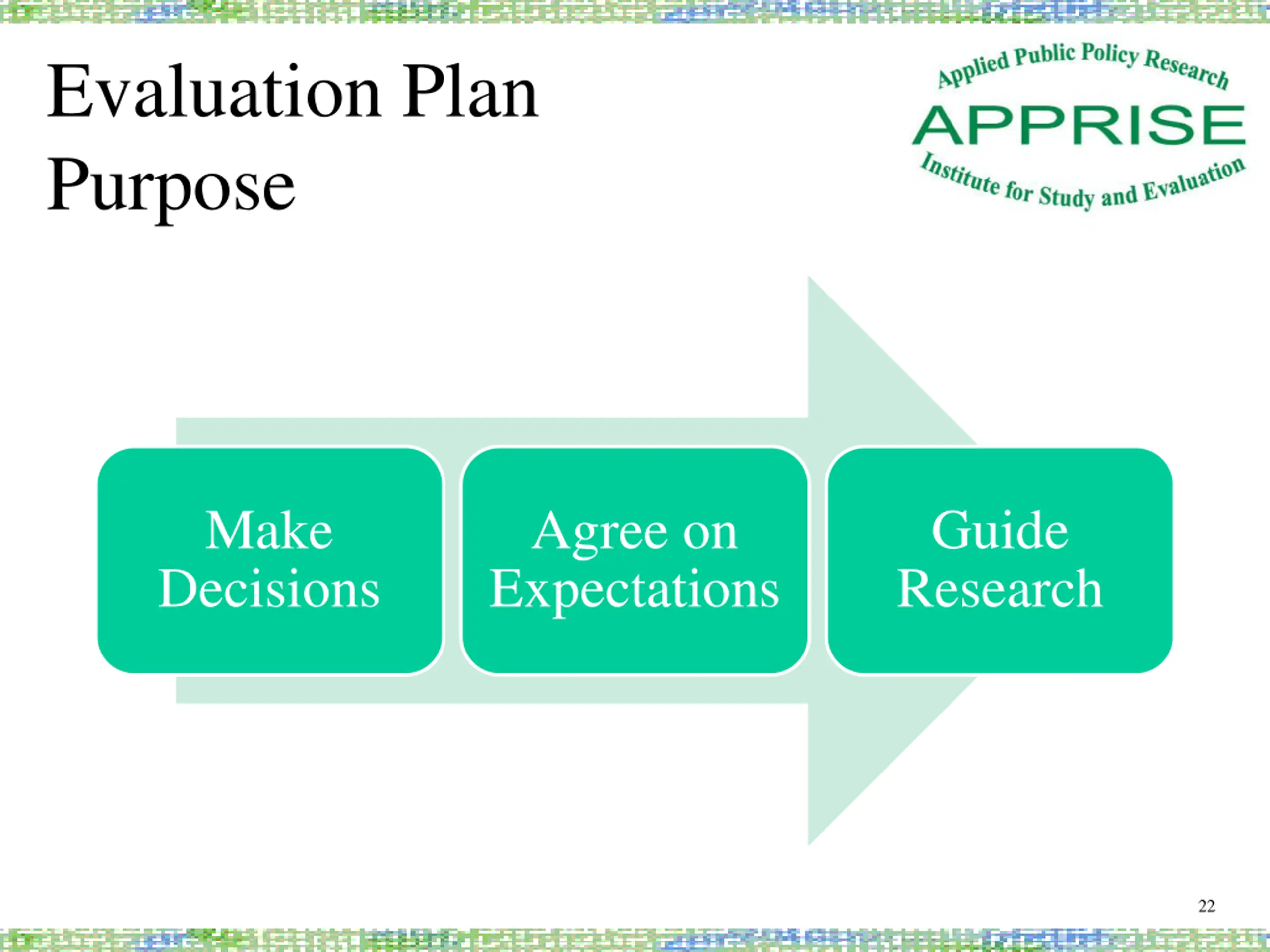 Evaluation Plan Purpose

Applied Public Policy Research
APPRISE
Institute for Study and Evaluation

Make Decisions

Agree on Expectations

Guide Research

22